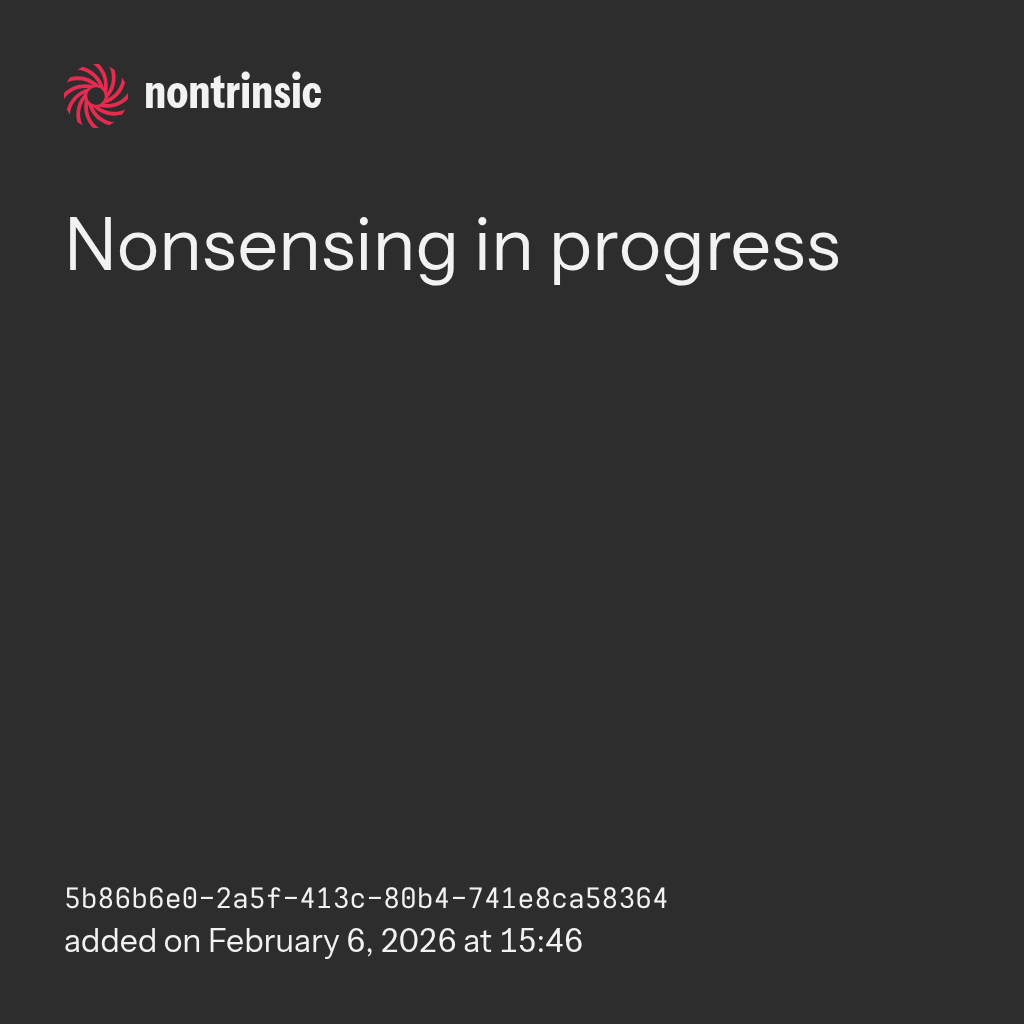 nontrinsic

Nonsensing in progress

5b86b6e0-2a5f-413c-80b4-741e8ca58364
added on February 6, 2026 at 15:46